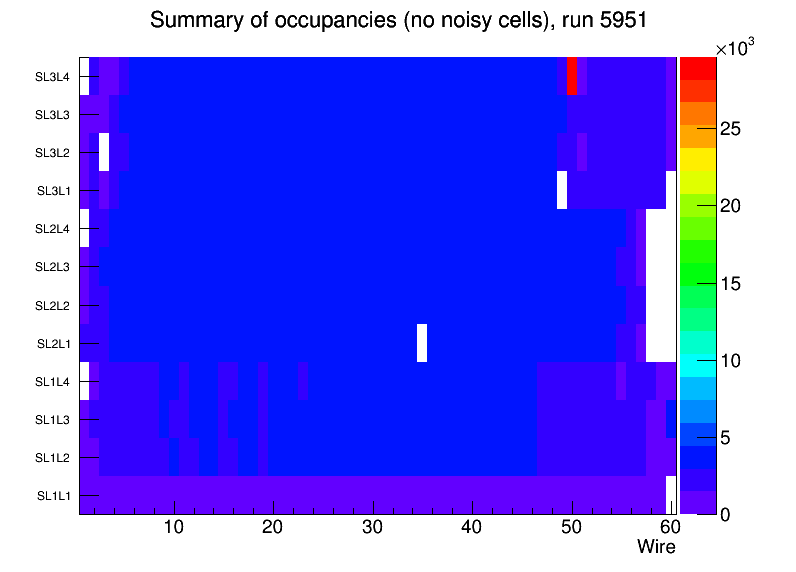 Summary of occupancies (no noisy cells), run 5951

SL3L4
SL3L3
SL3L2
SL3L1
SL2L4
SL2L3
SL2L2
SL2L1
SL1L4
SL1L3
SL1L2
SL1L1

10
20
30
40
50
60
Wire

$\times10^3$
25
20
15
10
5
0